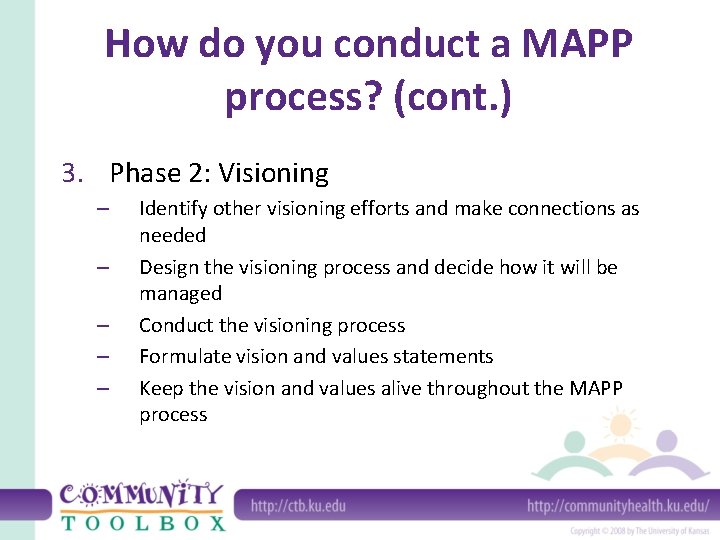 How do you conduct a MAPP process? (cont.)

3. Phase 2: Visioning

– Identify other visioning efforts and make connections as needed
– Design the visioning process and decide how it will be managed
– Conduct the visioning process
– Formulate vision and values statements
– Keep the vision and values alive throughout the MAPP process

COMMUNITY TOOLBOX

http://ctb.ku.edu

http://communityhealth.ku.edu/

Copyright © 2008 by The University of Kansas